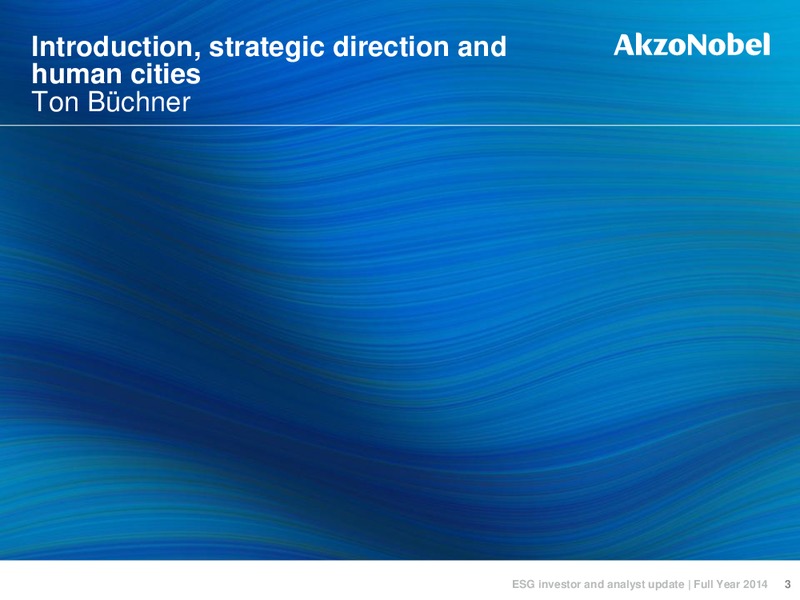 Introduction, strategic direction and human cities
Ton Büchner

AkzoNobel

ESG investor and analyst update | Full Year 2014 3